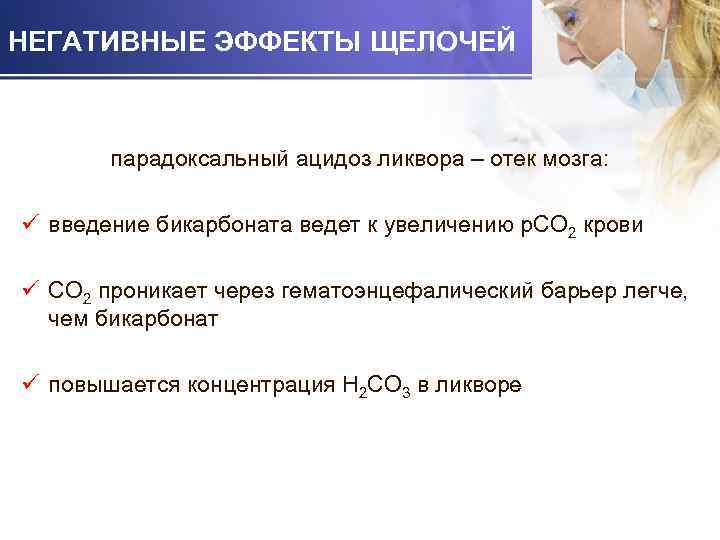 НЕГАТИВНЫЕ ЭФФЕКТЫ ЩЕЛОЧЕЙ

парадоксальный ацидоз ликвора – отек мозга:

✓ введение бикарбоната ведет к увеличению $pCO_2$ крови

✓ $CO_2$ проникает через гематоэнцефалический барьер легче, чем бикарбонат

✓ повышается концентрация $H_2CO_3$ в ликворе